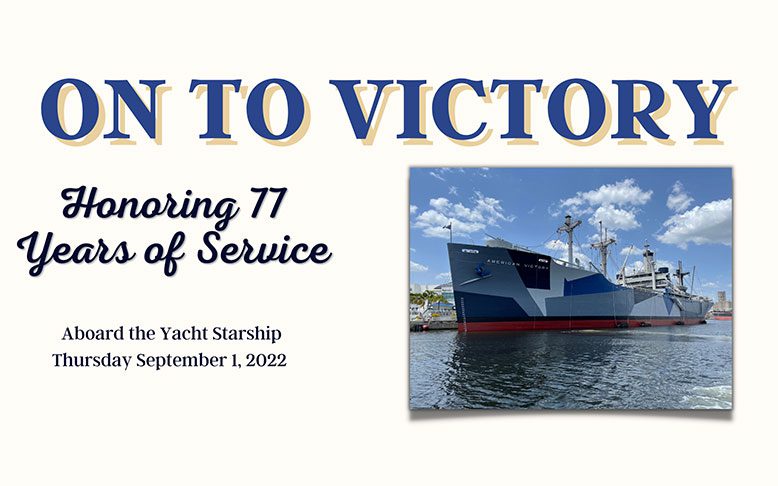 ON TO VICTORY

Honoring 77 Years of Service

Aboard the Yacht Starship
Thursday September 1, 2022

AMERICAN VICTORY